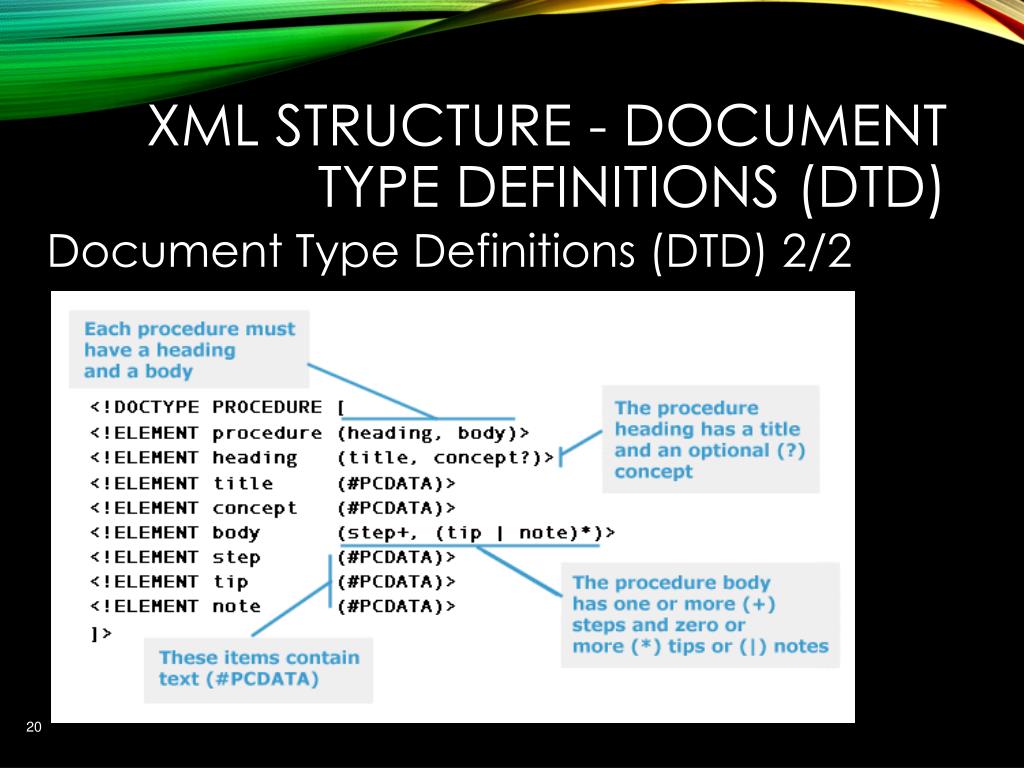 XML STRUCTURE - DOCUMENT TYPE DEFINITIONS (DTD)

Document Type Definitions (DTD) 2/2

Each procedure must have a heading and a body

<!DOCTYPE PROCEDURE [
<!ELEMENT procedure (heading, body)>
<!ELEMENT heading (title, concept?)>
<!ELEMENT title (#PCDATA)>
<!ELEMENT concept (#PCDATA)>
<!ELEMENT body (step+, (tip | note)*)>
<!ELEMENT step (#PCDATA)>
<!ELEMENT tip (#PCDATA)>
<!ELEMENT note (#PCDATA)>
]>

The procedure heading has a title and an optional (?) concept

The procedure body has one or more (+) steps and zero or more (*) tips or (|) notes

These items contain text (#PCDATA)

20